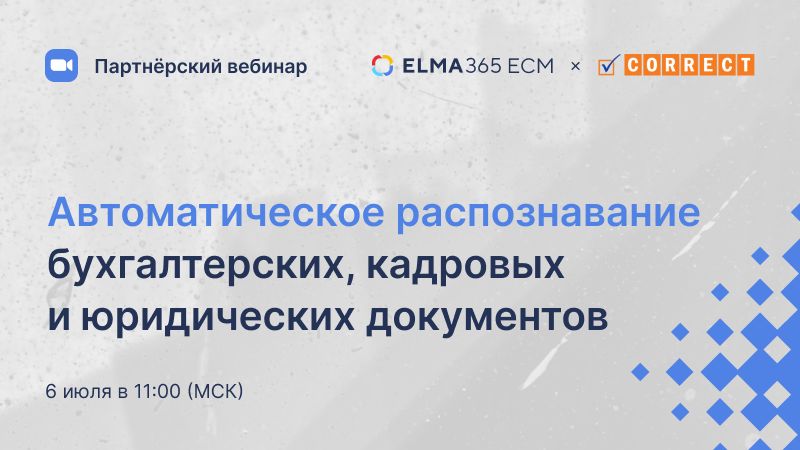 Партнёрский вебинар

ELMA365 ECM × CORRECT

Автоматическое распознавание бухгалтерских, кадровых и юридических документов

6 июля в 11:00 (МСК)